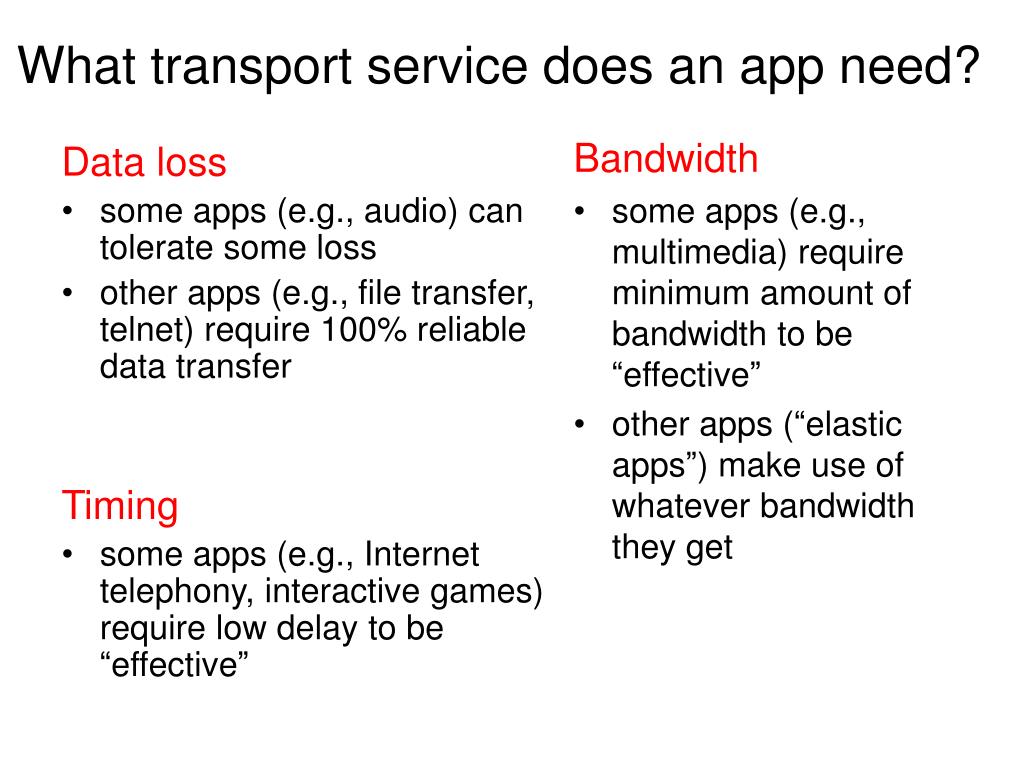 What transport service does an app need?

Data loss
• some apps (e.g., audio) can tolerate some loss
• other apps (e.g., file transfer, telnet) require 100% reliable data transfer

Timing
• some apps (e.g., Internet telephony, interactive games) require low delay to be “effective”

Bandwidth
• some apps (e.g., multimedia) require minimum amount of bandwidth to be “effective”
• other apps (“elastic apps”) make use of whatever bandwidth they get